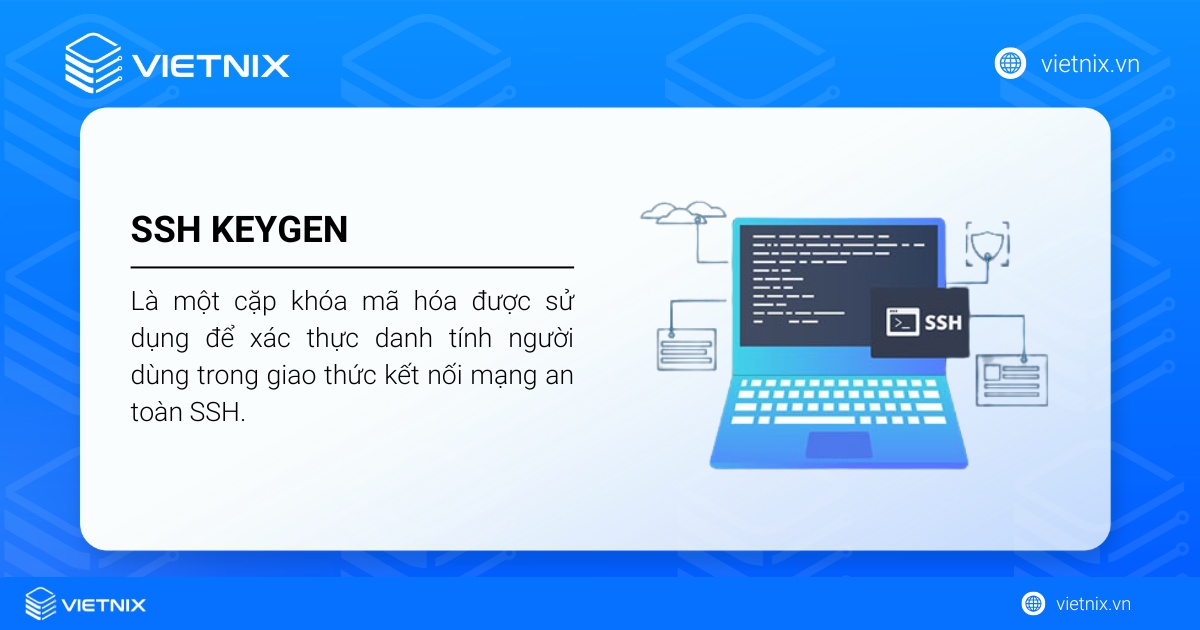 VIETNIX

vietnix.vn

SSH KEYGEN

Là một cặp khóa mã hóa được sử dụng để xác thực danh tính người dùng trong giao thức kết nối mạng an toàn SSH.

SSH

VIETNIX

vietnix.vn